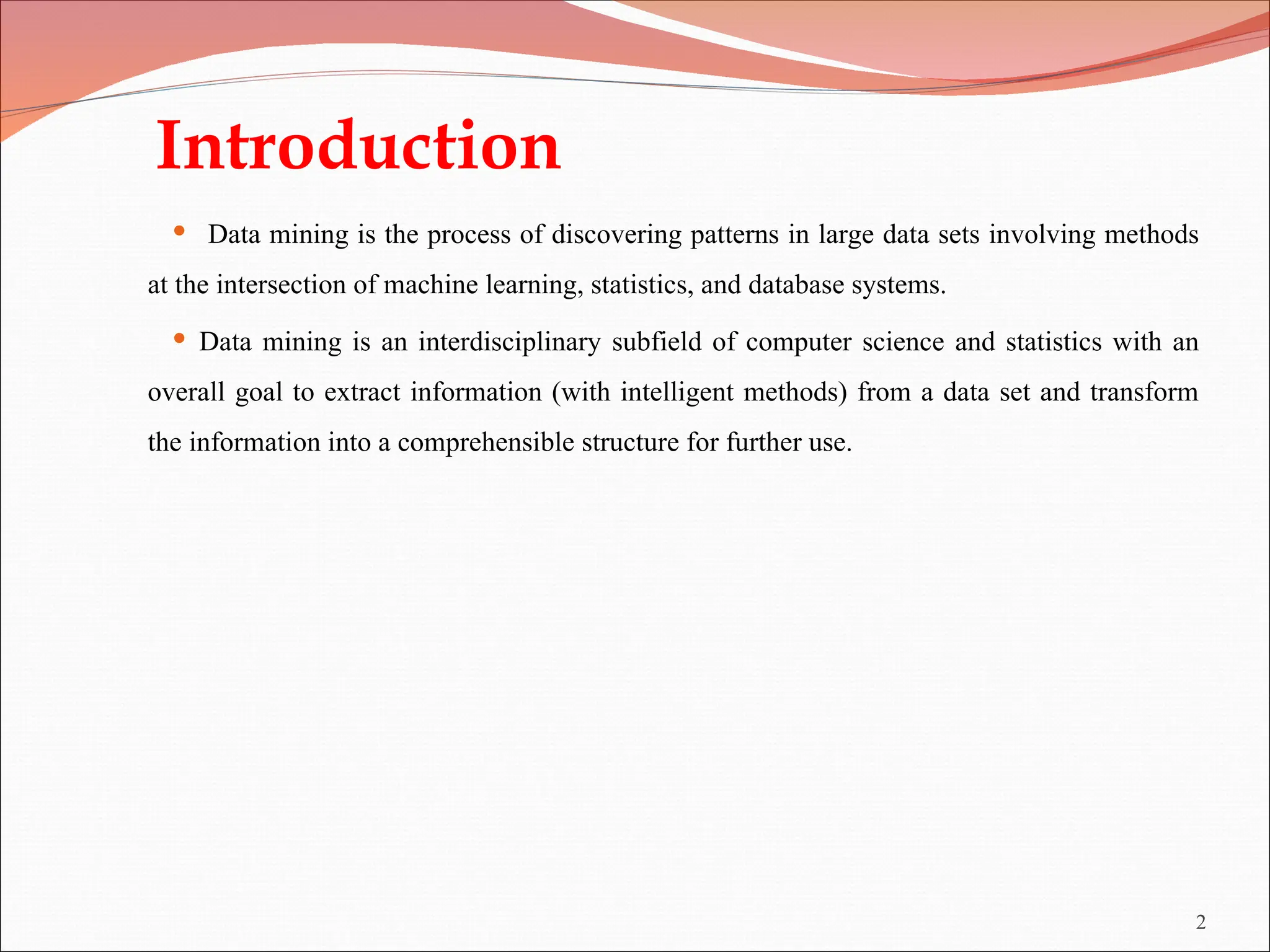 Introduction

• Data mining is the process of discovering patterns in large data sets involving methods at the intersection of machine learning, statistics, and database systems.

• Data mining is an interdisciplinary subfield of computer science and statistics with an overall goal to extract information (with intelligent methods) from a data set and transform the information into a comprehensible structure for further use.

2